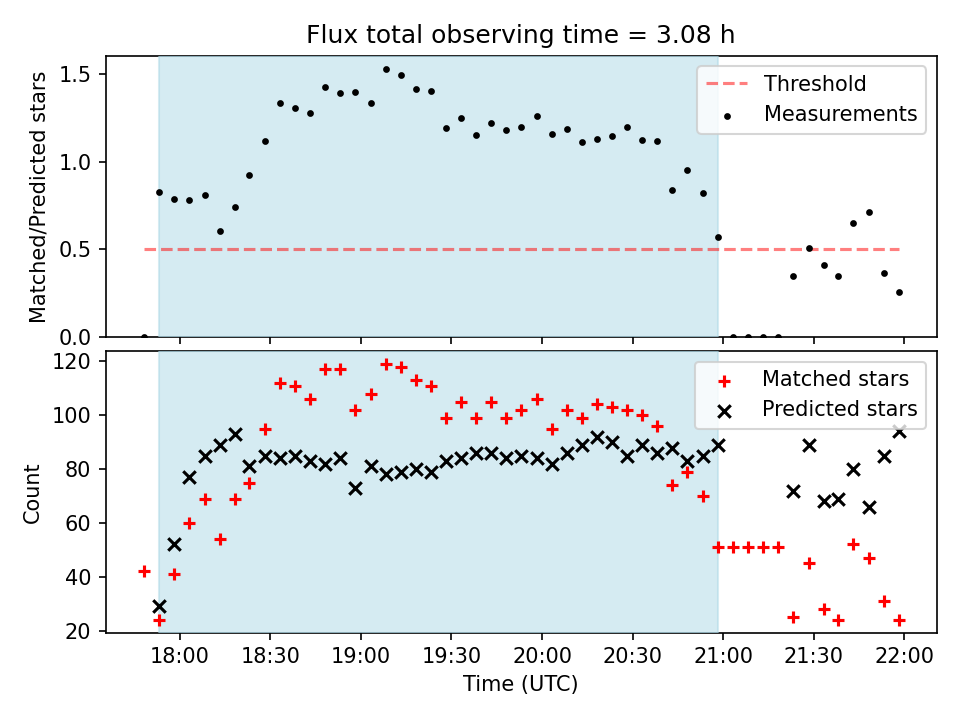 Flux total observing time = 3.08 h

Matched/Predicted stars

1.5
1.0
0.5
0.0

Threshold
Measurements

Count

120
100
80
60
40
20

Matched stars
Predicted stars

18:00
18:30
19:00
19:30
20:00
20:30
21:00
21:30
22:00

Time (UTC)